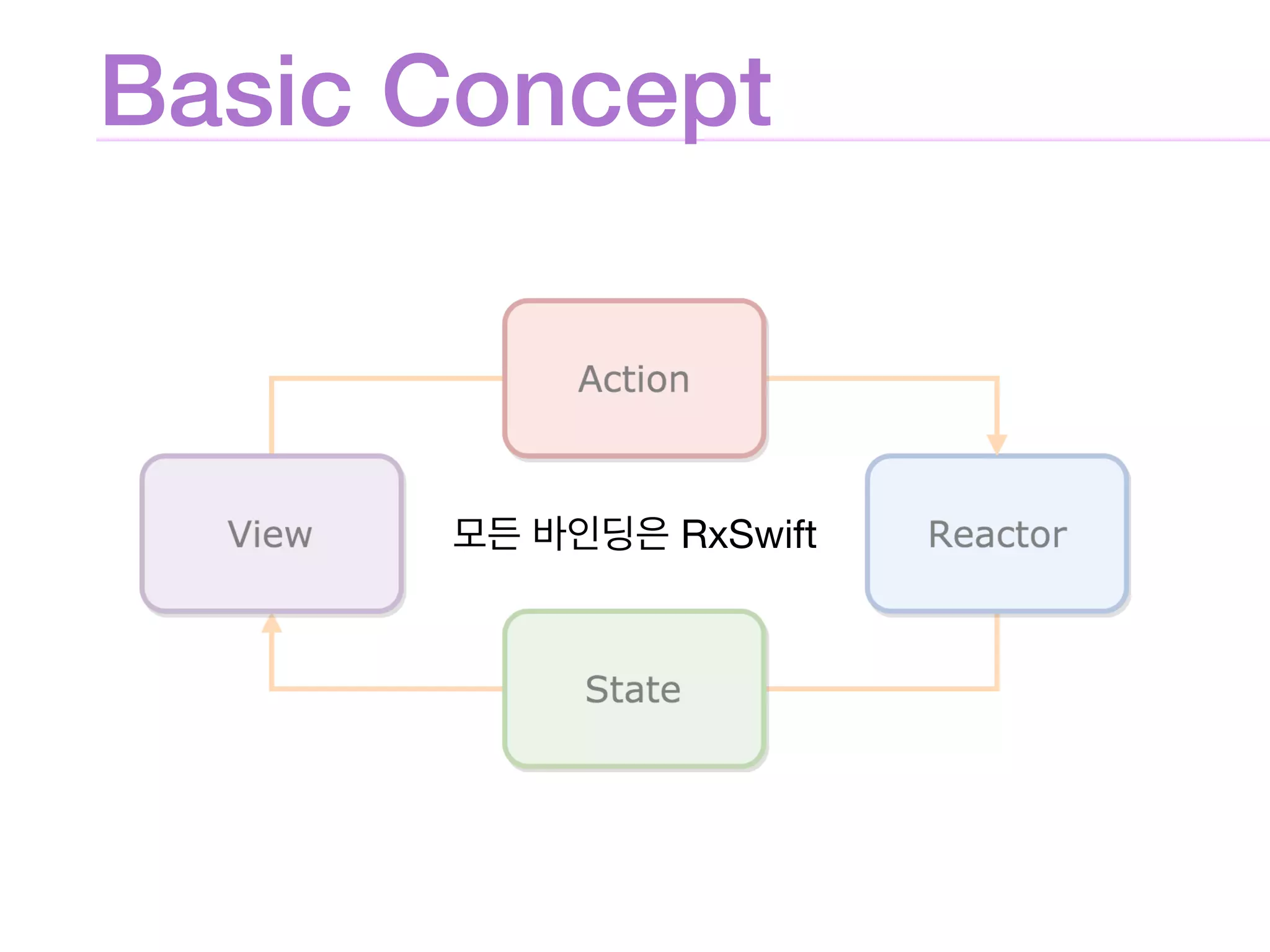 Basic Concept

Action

View

모든 바인딩은 RxSwift

Reactor

State